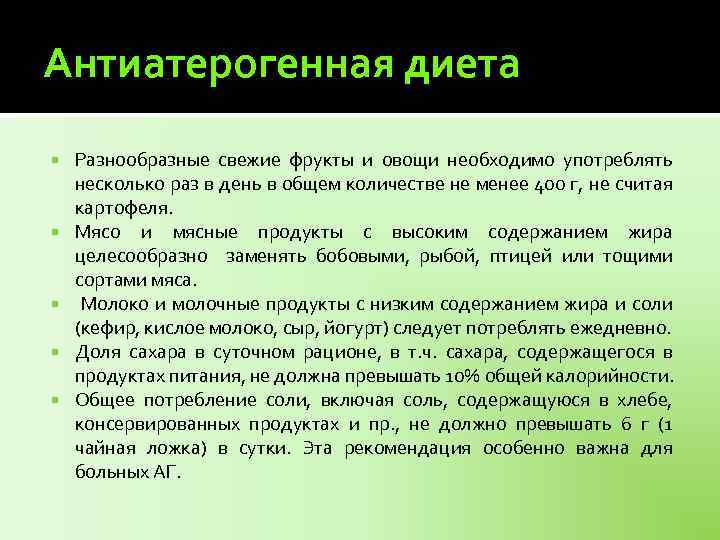 Антиатерогенная диета

- Разнообразные свежие фрукты и овощи необходимо употреблять несколько раз в день в общем количестве не менее 400 г, не считая картофеля.
- Мясо и мясные продукты с высоким содержанием жира целесообразно заменять бобовыми, рыбой, птицей или тощими сортами мяса.
- Молоко и молочные продукты с низким содержанием жира и соли (кефир, кислое молоко, сыр, йогурт) следует потреблять ежедневно.
- Доля сахара в суточном рационе, в т.ч. сахара, содержащегося в продуктах питания, не должна превышать 10% общей калорийности.
- Общее потребление соли, включая соль, содержащуюся в хлебе, консервированных продуктах и пр., не должно превышать 6 г (1 чайная ложка) в сутки. Эта рекомендация особенно важна для больных АГ.